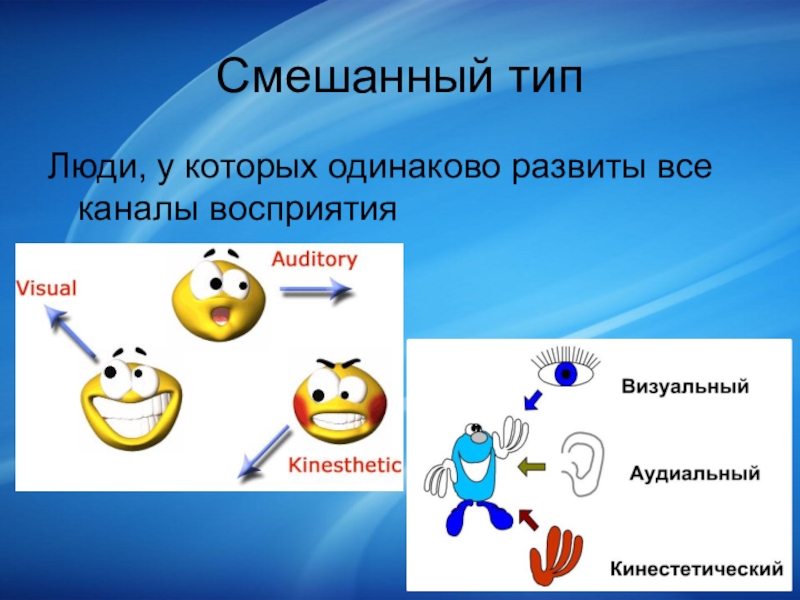 Смешанный тип

Люди, у которых одинаково развиты все каналы восприятия

Visual
Auditory
Kinesthetic

Визуальный
Аудиальный
Кинестетический